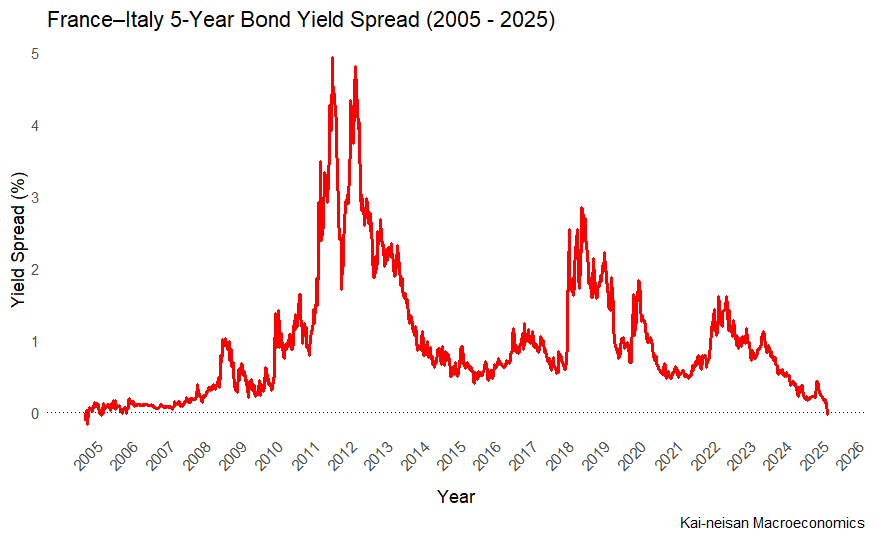 France–Italy 5-Year Bond Yield Spread (2005 - 2025)

Yield Spread (%)

5
4
3
2
1
0

2005 2006 2007 2008 2009 2010 2011 2012 2013 2014 2015 2016 2017 2018 2019 2020 2021 2022 2023 2024 2025 2026

Year

Kai-neisan Macroeconomics